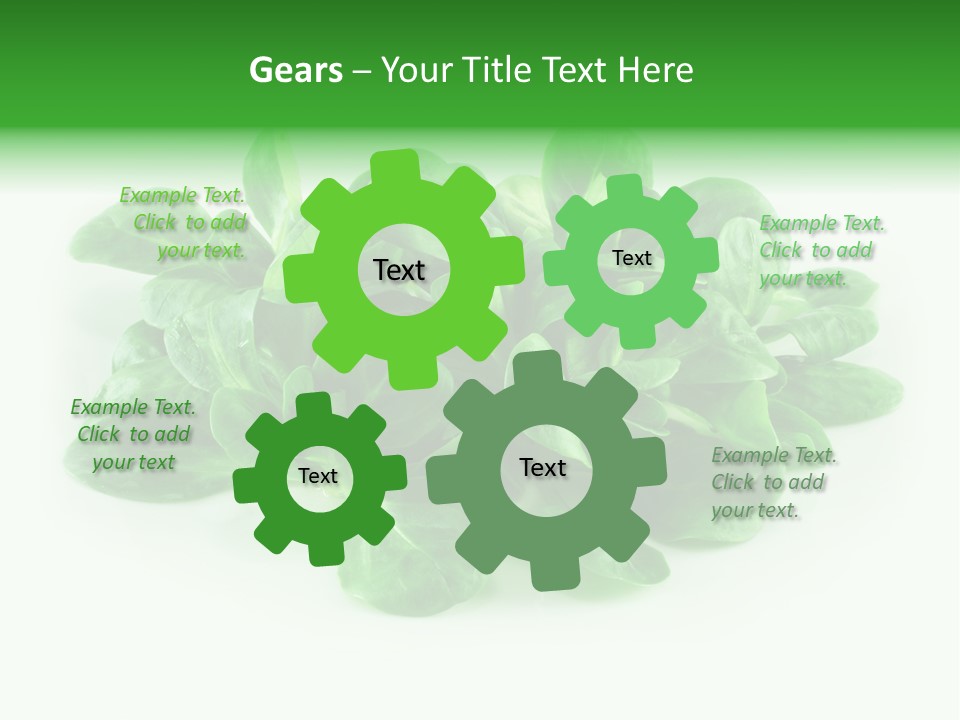 Gears – Your Title Text Here

Example Text. Click to add your text.

Text

Text

Example Text. Click to add your text.

Example Text. Click to add your text

Text

Text

Example Text. Click to add your text.